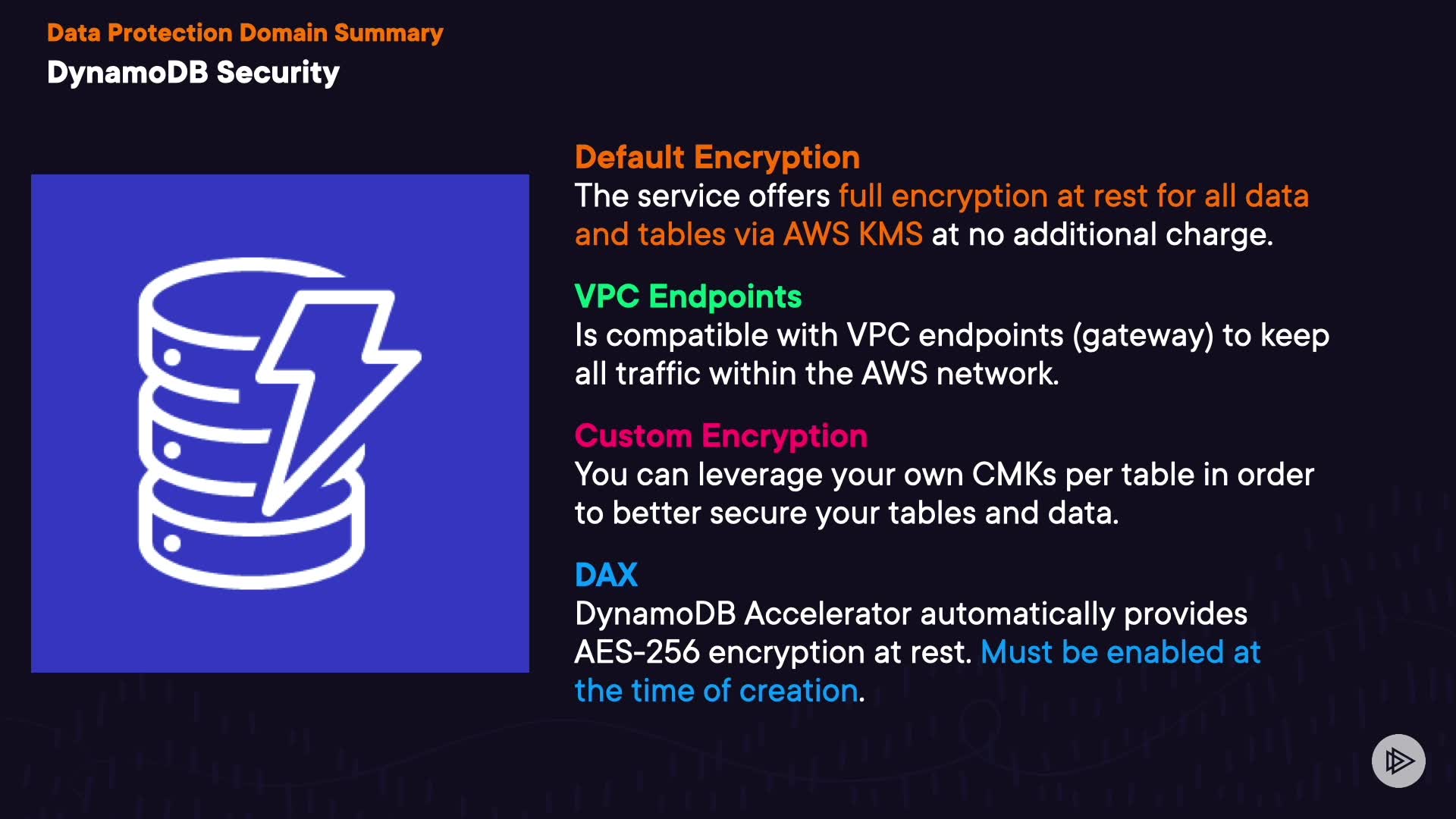 Data Protection Domain Summary
DynamoDB Security

Default Encryption
The service offers full encryption at rest for all data and tables via AWS KMS at no additional charge.

VPC Endpoints
Is compatible with VPC endpoints (gateway) to keep all traffic within the AWS network.

Custom Encryption
You can leverage your own CMKs per table in order to better secure your tables and data.

DAX
DynamoDB Accelerator automatically provides AES-256 encryption at rest. Must be enabled at the time of creation.